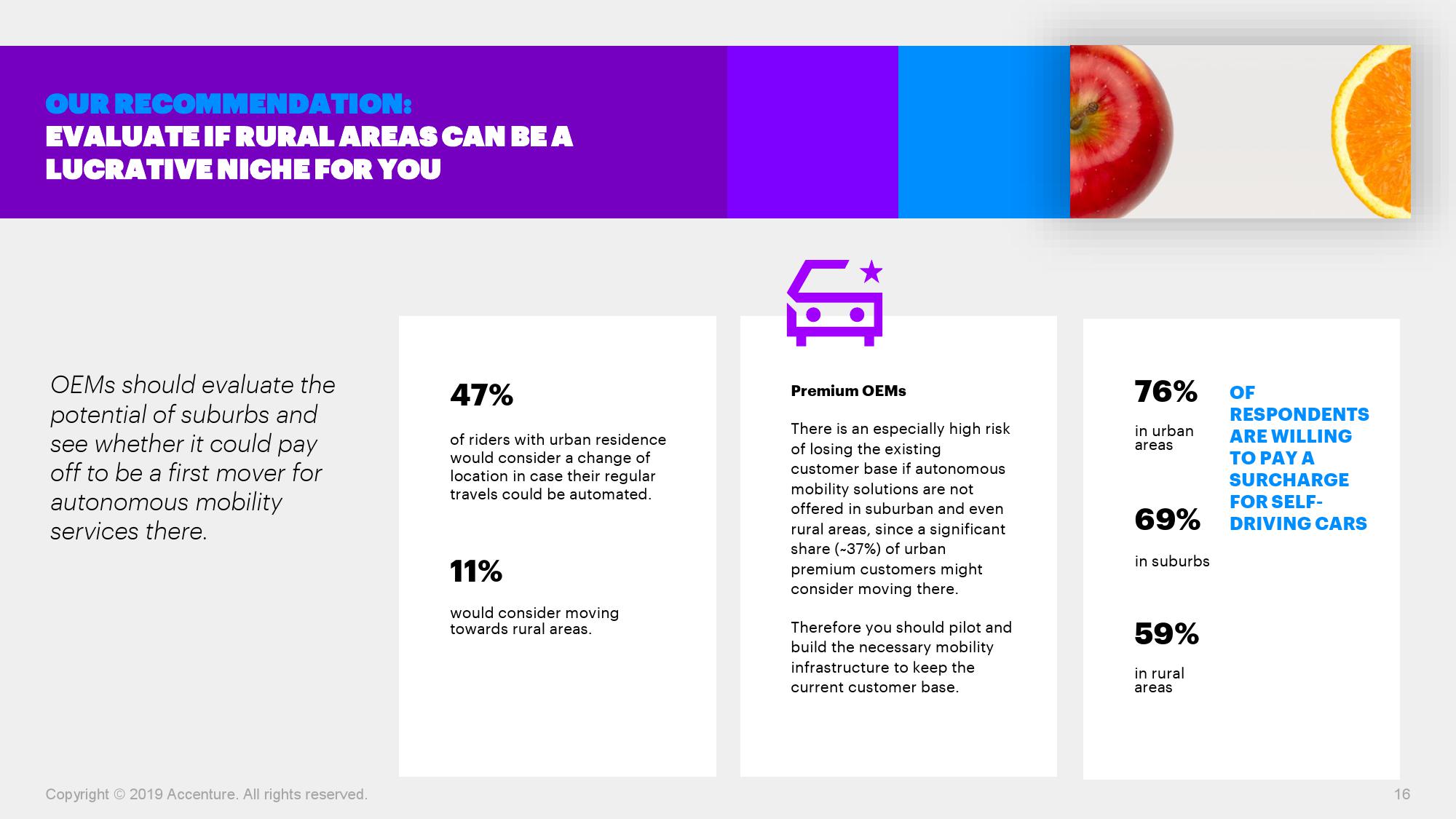 OUR RECOMMENDATION:
EVALUATE IF RURAL AREAS CAN BE A LUCRATIVE NICHE FOR YOU

OEMs should evaluate the potential of suburbs and see whether it could pay off to be a first mover for autonomous mobility services there.

47%

of riders with urban residence would consider a change of location in case their regular travels could be automated.

11%

would consider moving towards rural areas.

Premium OEMs

There is an especially high risk of losing the existing customer base if autonomous mobility solutions are not offered in suburban and even rural areas, since a significant share (~37%) of urban premium customers might consider moving there.

Therefore you should pilot and build the necessary mobility infrastructure to keep the current customer base.

76%

in urban areas

69%

in suburbs

59%

in rural areas

OF RESPONDENTS ARE WILLING TO PAY A SURCHARGE FOR SELF-DRIVING CARS

Copyright © 2019 Accenture. All rights reserved.

16